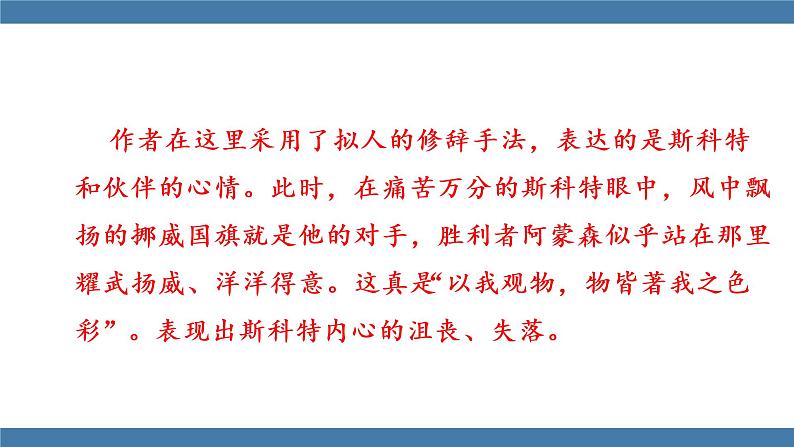 作者在这里采用了拟人的修辞手法，表达的是斯科特和伙伴的心情。此时，在痛苦万分的斯科特眼中，风中飘扬的挪威国旗就是他的对手，胜利者阿蒙森似乎站在那里耀武扬威、洋洋得意。这真是“以我观物，物皆著我之色彩”。表现出斯科特内心的沮丧、失落。